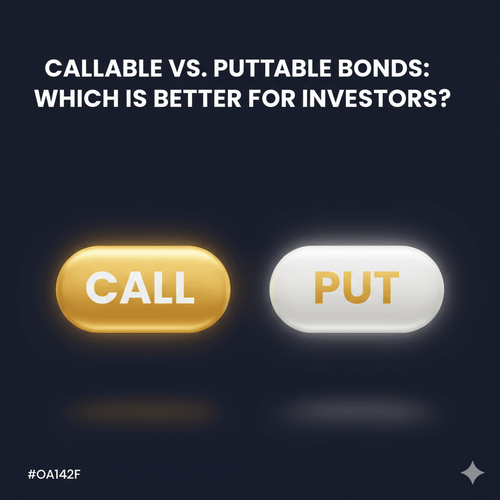 CALLABLE VS. PUTTABLE BONDS: WHICH IS BETTER FOR INVESTORS?

CALL

PUT

#OA142F